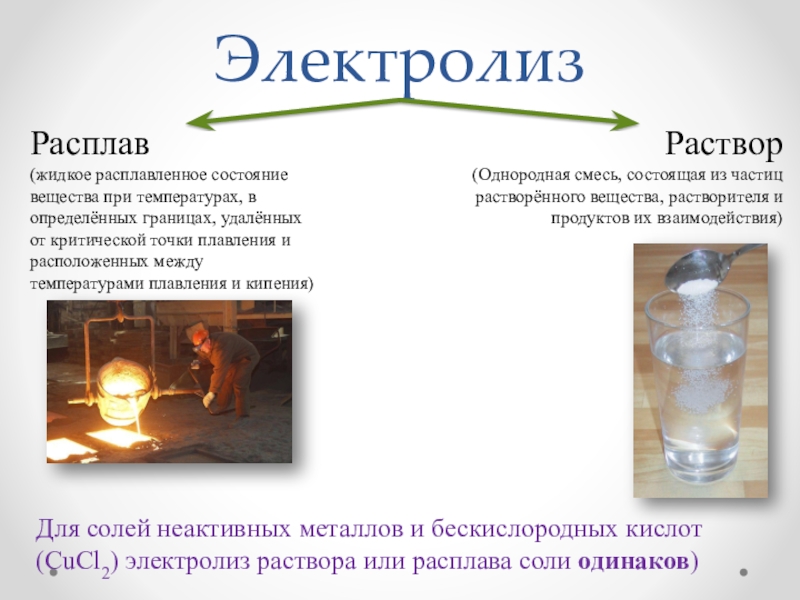 Электролиз

Расплав

(жидкое расплавленное состояние вещества при температурах, в определённых границах, удалённых от критической точки плавления и расположенных между температурами плавления и кипения)

Раствор

(Однородная смесь, состоящая из частиц растворённого вещества, растворителя и продуктов их взаимодействия)

Для солей неактивных металлов и бескислородных кислот ($CuCl_2$) электролиз раствора или расплава соли одинаков)